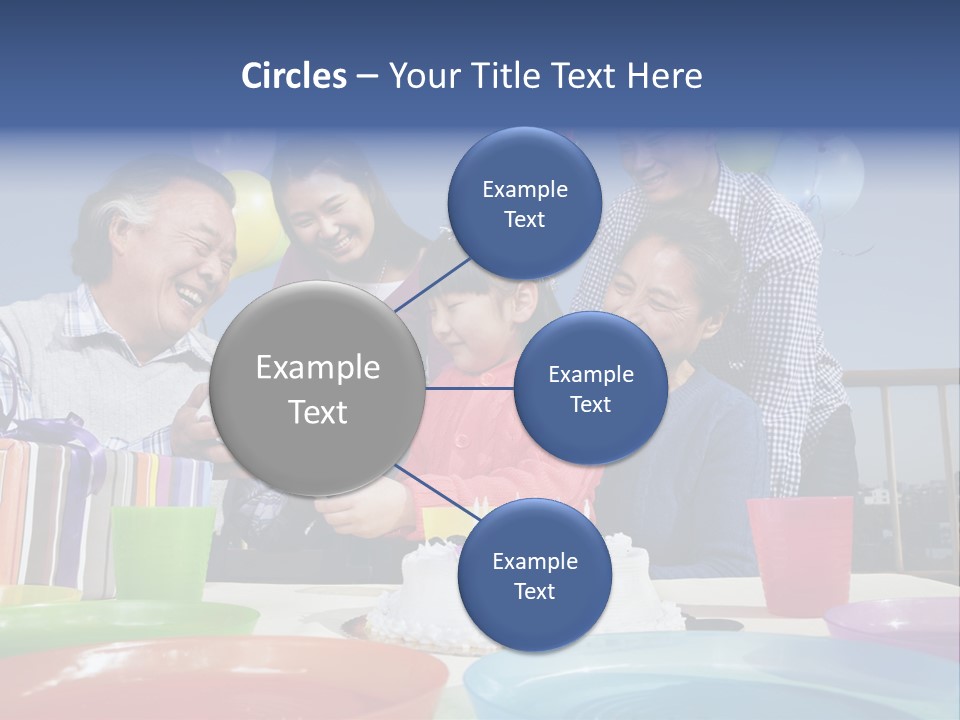 Circles – Your Title Text Here

Example Text

Example Text

Example Text

Example Text